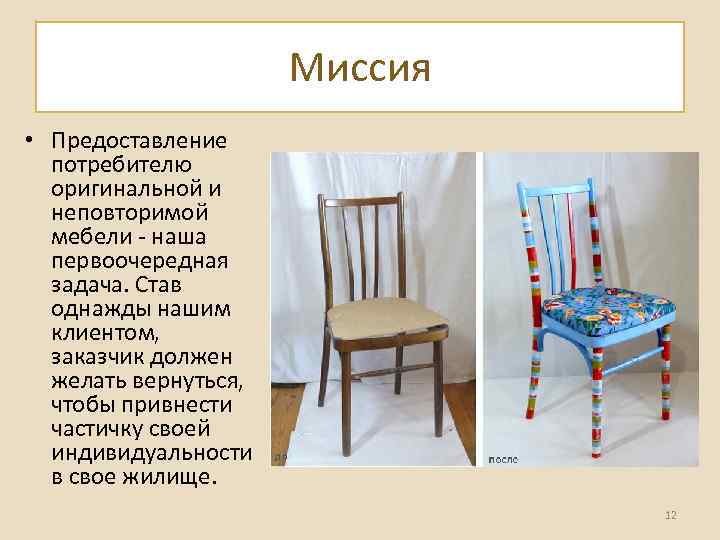 Миссия

• Предоставление потребителю оригинальной и неповторимой мебели - наша первоочередная задача. Став однажды нашим клиентом, заказчик должен желать вернуться, чтобы привнести частичку своей индивидуальности в свое жилище.

до

после

12